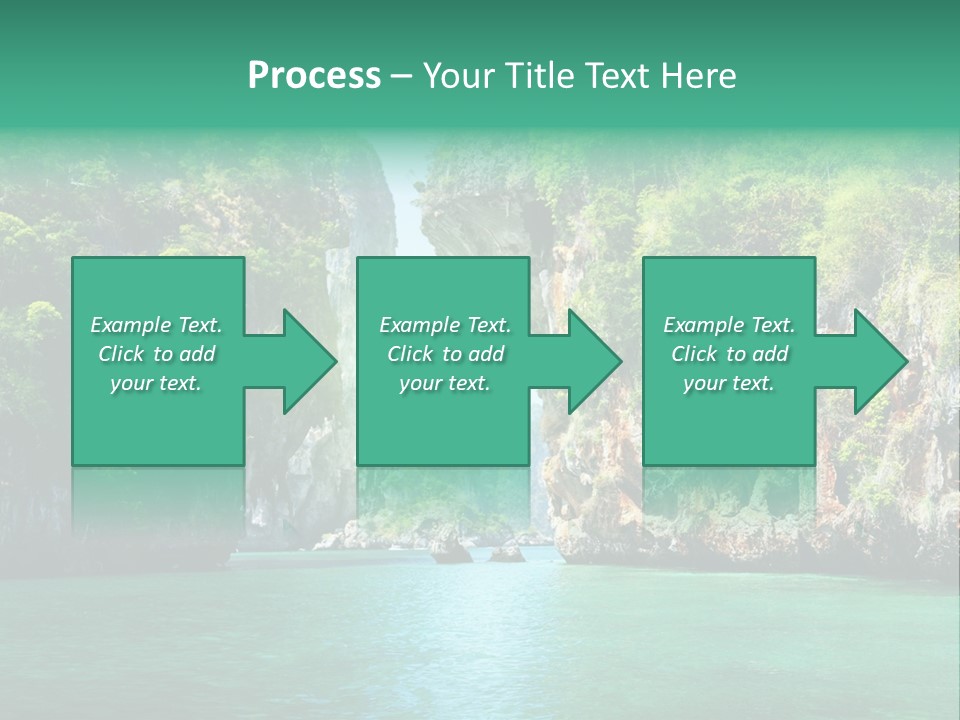 Process – Your Title Text Here

Example Text. Click to add your text.

Example Text. Click to add your text.

Example Text. Click to add your text.